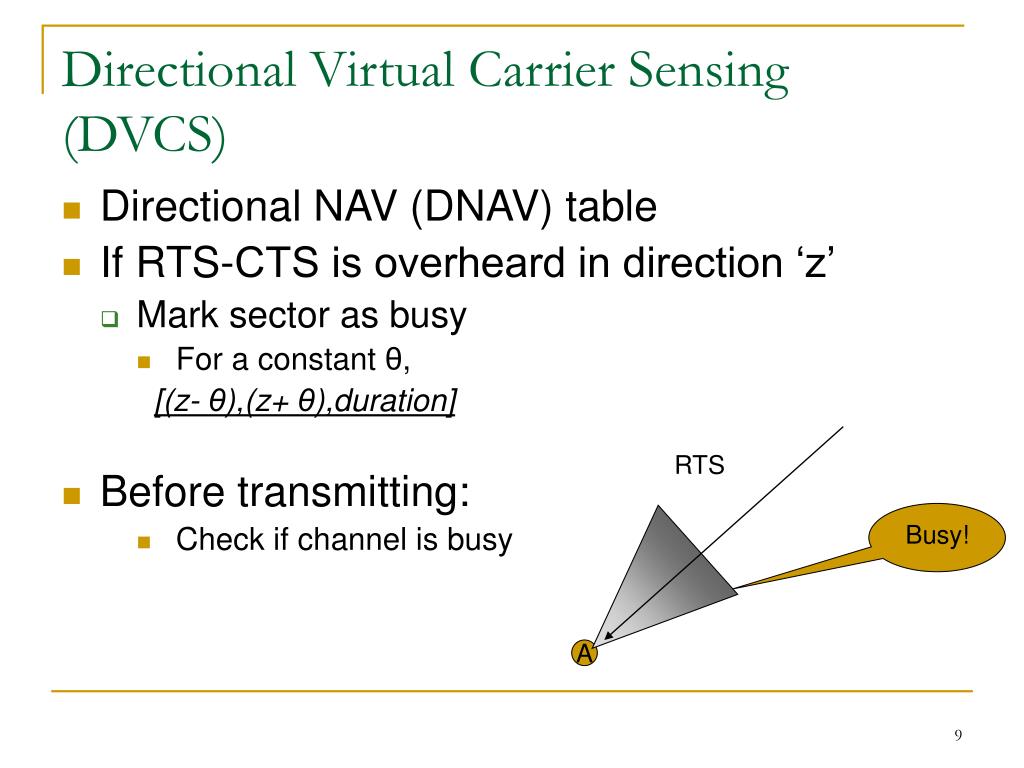 Directional Virtual Carrier Sensing (DVCS)

Directional NAV (DNAV) table

If RTS-CTS is overheard in direction ‘z’

Mark sector as busy

For a constant θ,

[(z- θ),(z+ θ),duration]

Before transmitting:

Check if channel is busy

RTS

Busy!

A

9